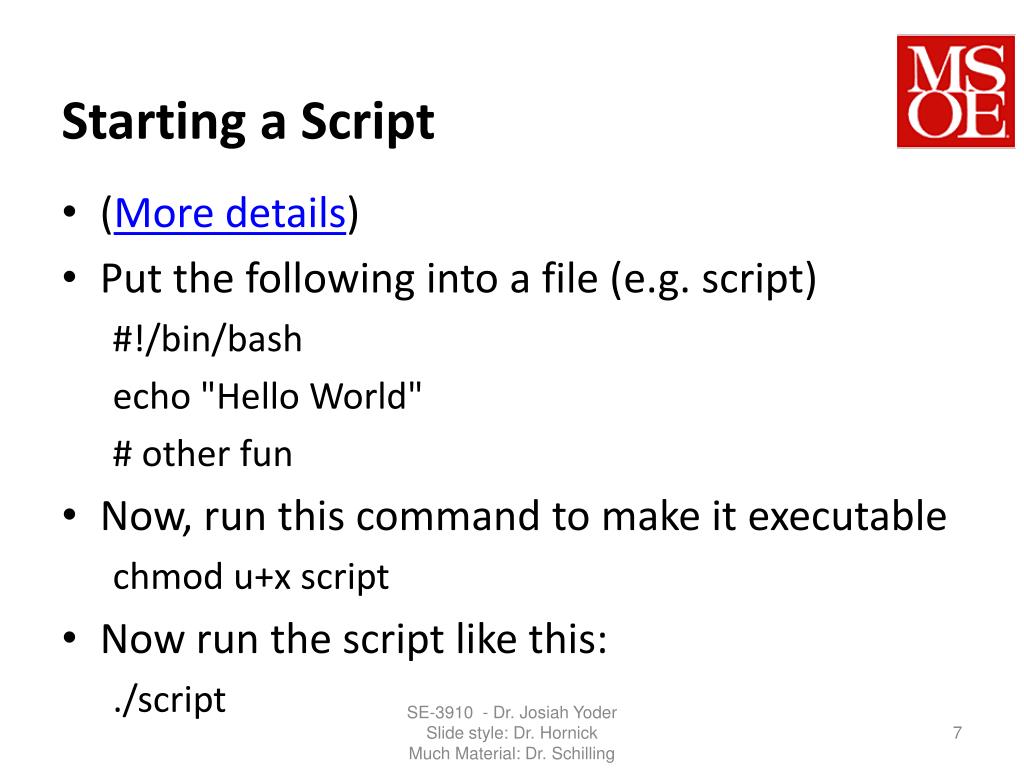 MS
OE

Starting a Script

• (More details)
• Put the following into a file (e.g. script)
#!/bin/bash
echo "Hello World"
# other fun
• Now, run this command to make it executable
chmod u+x script
• Now run the script like this:
./script

SE-3910 - Dr. Josiah Yoder
Slide style: Dr. Hornick
Much Material: Dr. Schilling

7